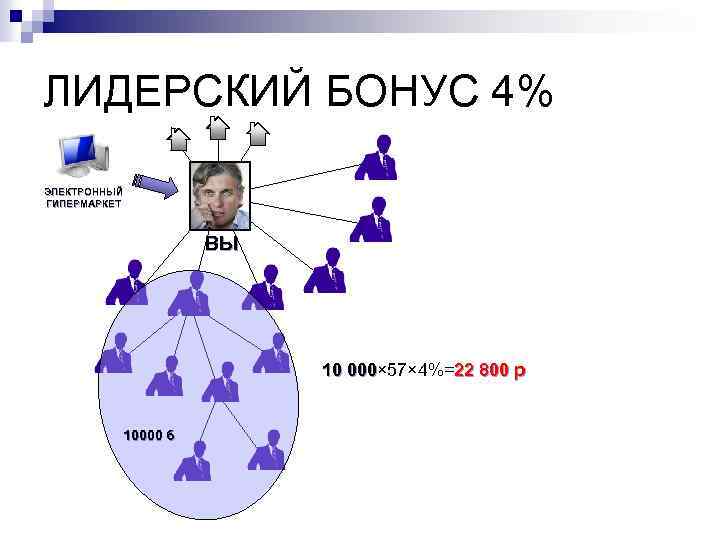 ЛИДЕРСКИЙ БОНУС 4%

ЭЛЕКТРОННЫЙ ГИПЕРМАРКЕТ

ВЫ

10 000×57×4%=22 800 р

10000 б